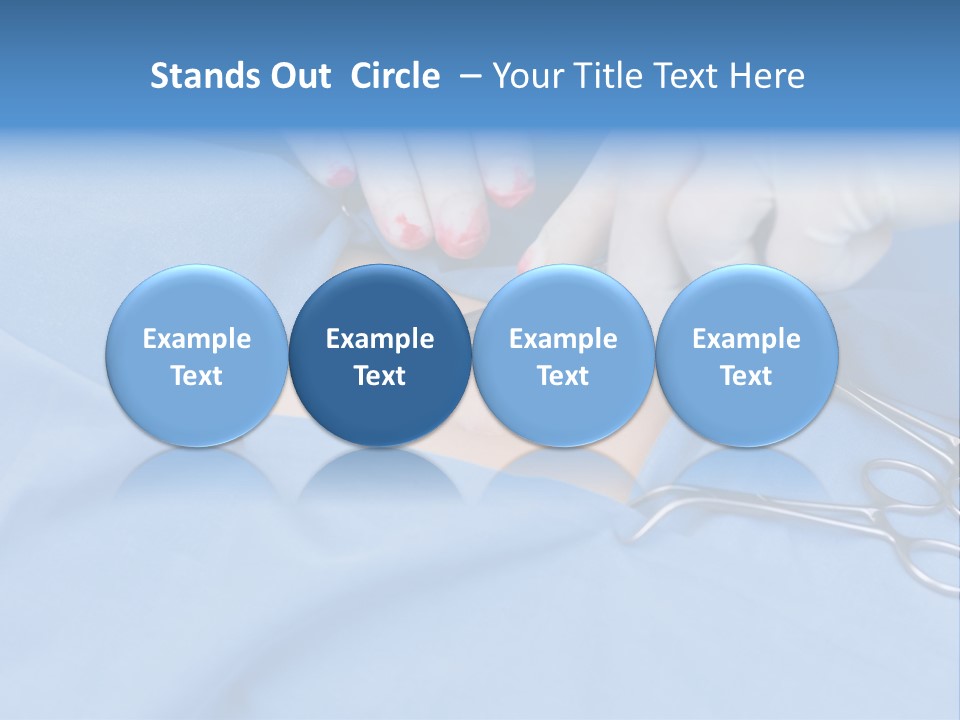 Stands Out Circle – Your Title Text Here

Example Text

Example Text

Example Text

Example Text